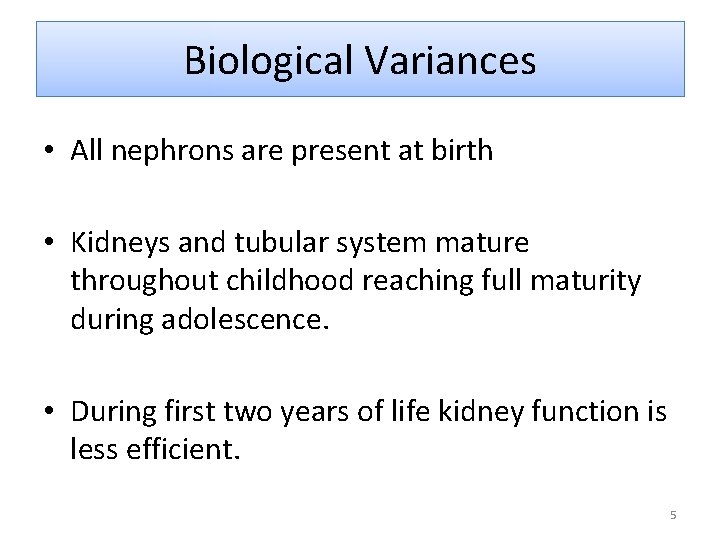 Biological Variances

• All nephrons are present at birth

• Kidneys and tubular system mature throughout childhood reaching full maturity during adolescence.

• During first two years of life kidney function is less efficient.

5